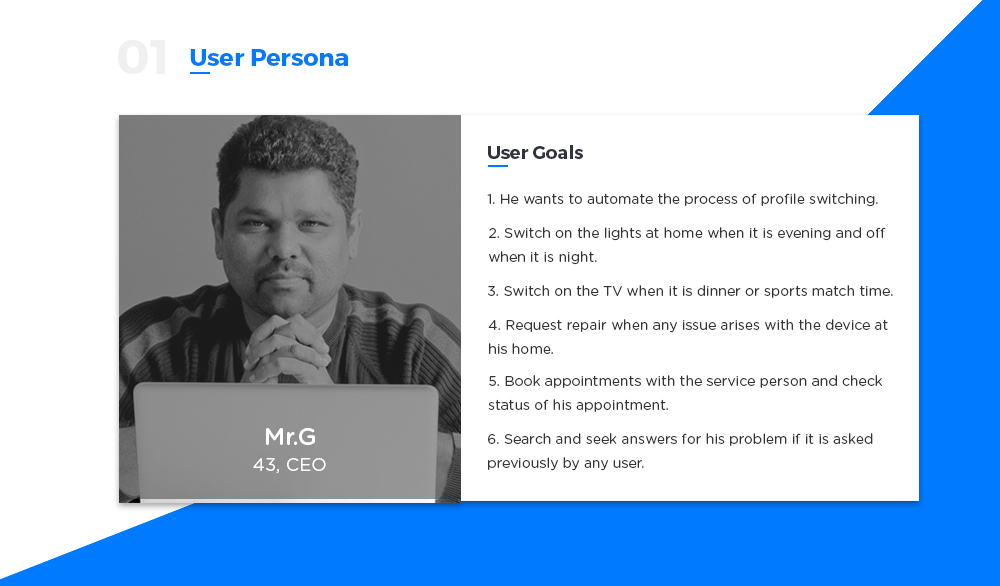 01 User Persona

Mr.G
43, CEO

User Goals

1. He wants to automate the process of profile switching.

2. Switch on the lights at home when it is evening and off when it is night.

3. Switch on the TV when it is dinner or sports match time.

4. Request repair when any issue arises with the device at his home.

5. Book appointments with the service person and check status of his appointment.

6. Search and seek answers for his problem if it is asked previously by any user.